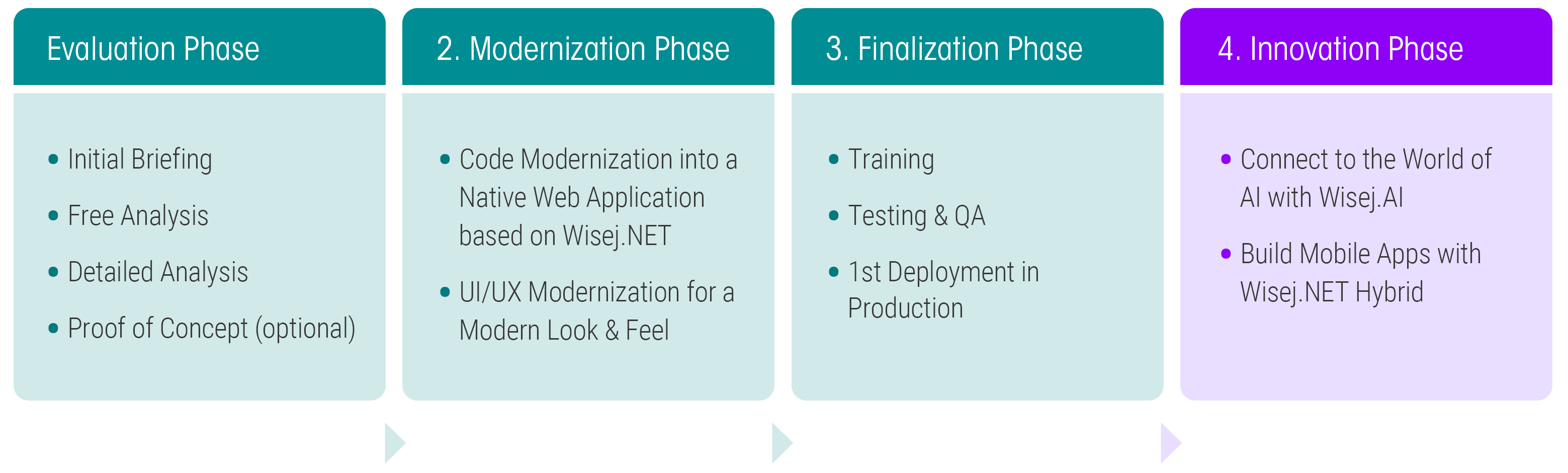 Evaluation Phase

- Initial Briefing
- Free Analysis
- Detailed Analysis
- Proof of Concept (optional)

2. Modernization Phase

- Code Modernization into a Native Web Application based on Wisej.NET
- UI/UX Modernization for a Modern Look & Feel

3. Finalization Phase

- Training
- Testing & QA
- 1st Deployment in Production

4. Innovation Phase

- Connect to the World of AI with Wisej.AI
- Build Mobile Apps with Wisej.NET Hybrid